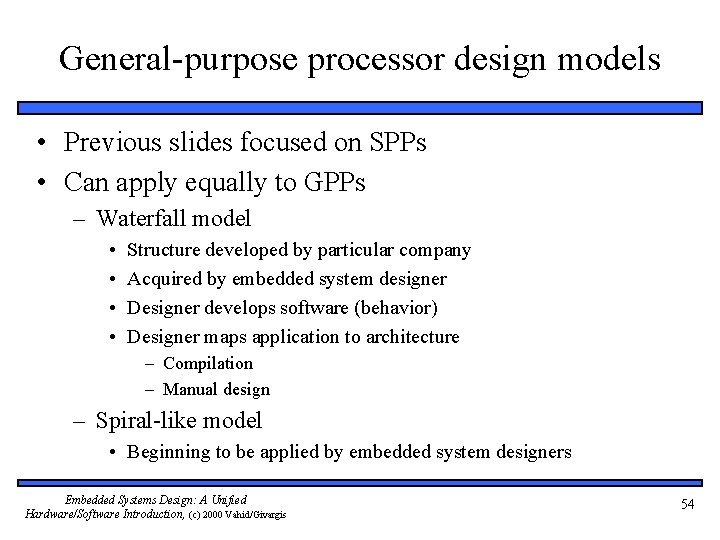 General-purpose processor design models

• Previous slides focused on SPPs
• Can apply equally to GPPs
  – Waterfall model
    • Structure developed by particular company
    • Acquired by embedded system designer
    • Designer develops software (behavior)
    • Designer maps application to architecture
      – Compilation
      – Manual design
  – Spiral-like model
    • Beginning to be applied by embedded system designers

Embedded Systems Design: A Unified Hardware/Software Introduction, (c) 2000 Vahid/Givargis

54